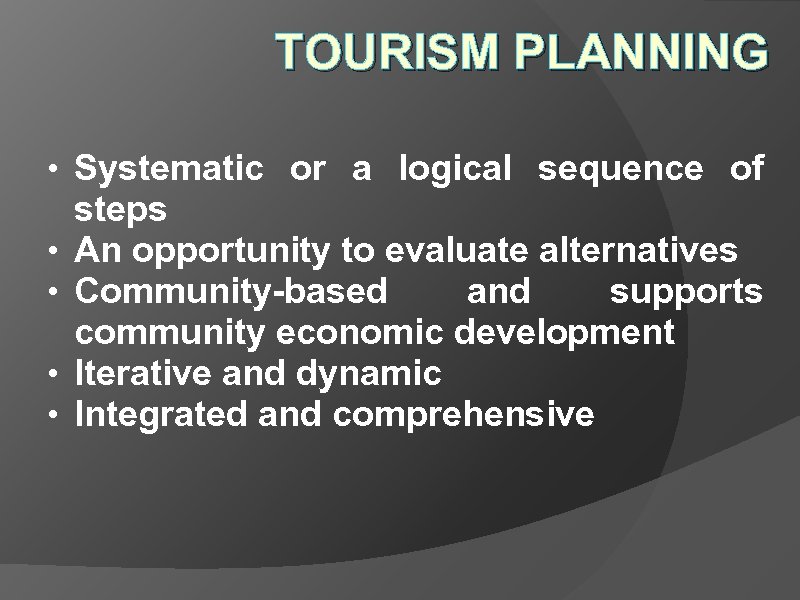 TOURISM PLANNING

• Systematic or a logical sequence of steps
• An opportunity to evaluate alternatives
• Community-based and supports community economic development
• Iterative and dynamic
• Integrated and comprehensive